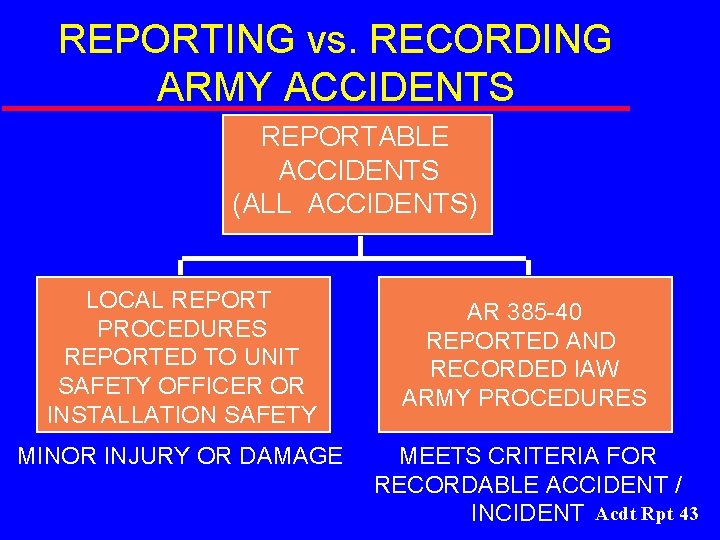 REPORTING vs. RECORDING ARMY ACCIDENTS

REPORTABLE ACCIDENTS (ALL ACCIDENTS)

LOCAL REPORT PROCEDURES REPORTED TO UNIT SAFETY OFFICER OR INSTALLATION SAFETY

MINOR INJURY OR DAMAGE

AR 385-40 REPORTED AND RECORDED IAW ARMY PROCEDURES

MEETS CRITERIA FOR RECORDABLE ACCIDENT / INCIDENT

Acdt Rpt 43